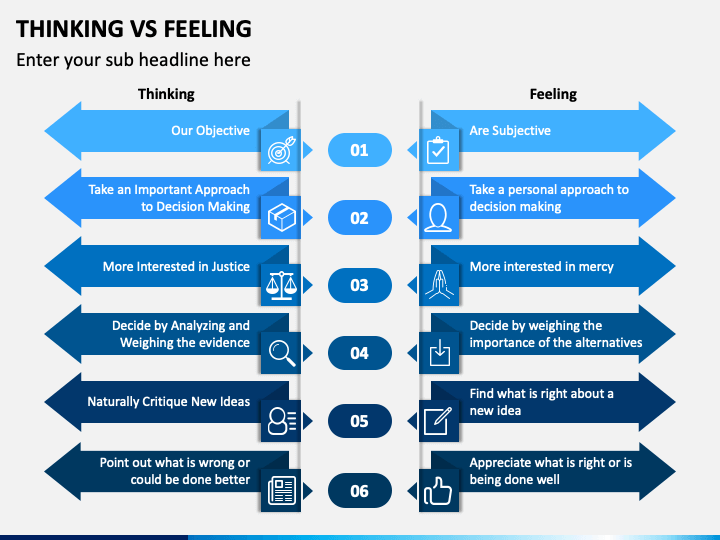 THINKING VS FEELING
Enter your sub headline here

Thinking

Feeling

Our Objective

01

Are Subjective

Take an Important Approach to Decision Making

02

Take a personal approach to decision making

More Interested in Justice

03

More interested in mercy

Decide by Analyzing and Weighing the evidence

04

Decide by weighing the importance of the alternatives

Naturally Critique New Ideas

05

Find what is right about a new idea

Point out what is wrong or could be done better

06

Appreciate what is right or is being done well